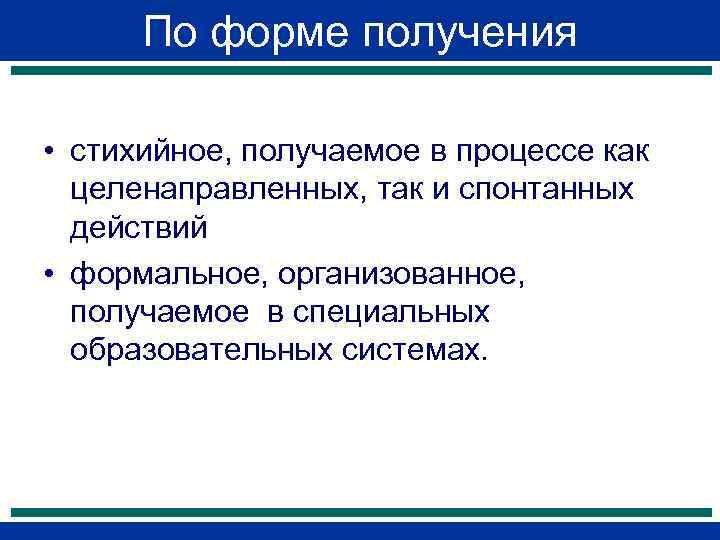 По форме получения

• стихийное, получаемое в процессе как целенаправленных, так и спонтанных действий

• формальное, организованное, получаемое в специальных образовательных системах.